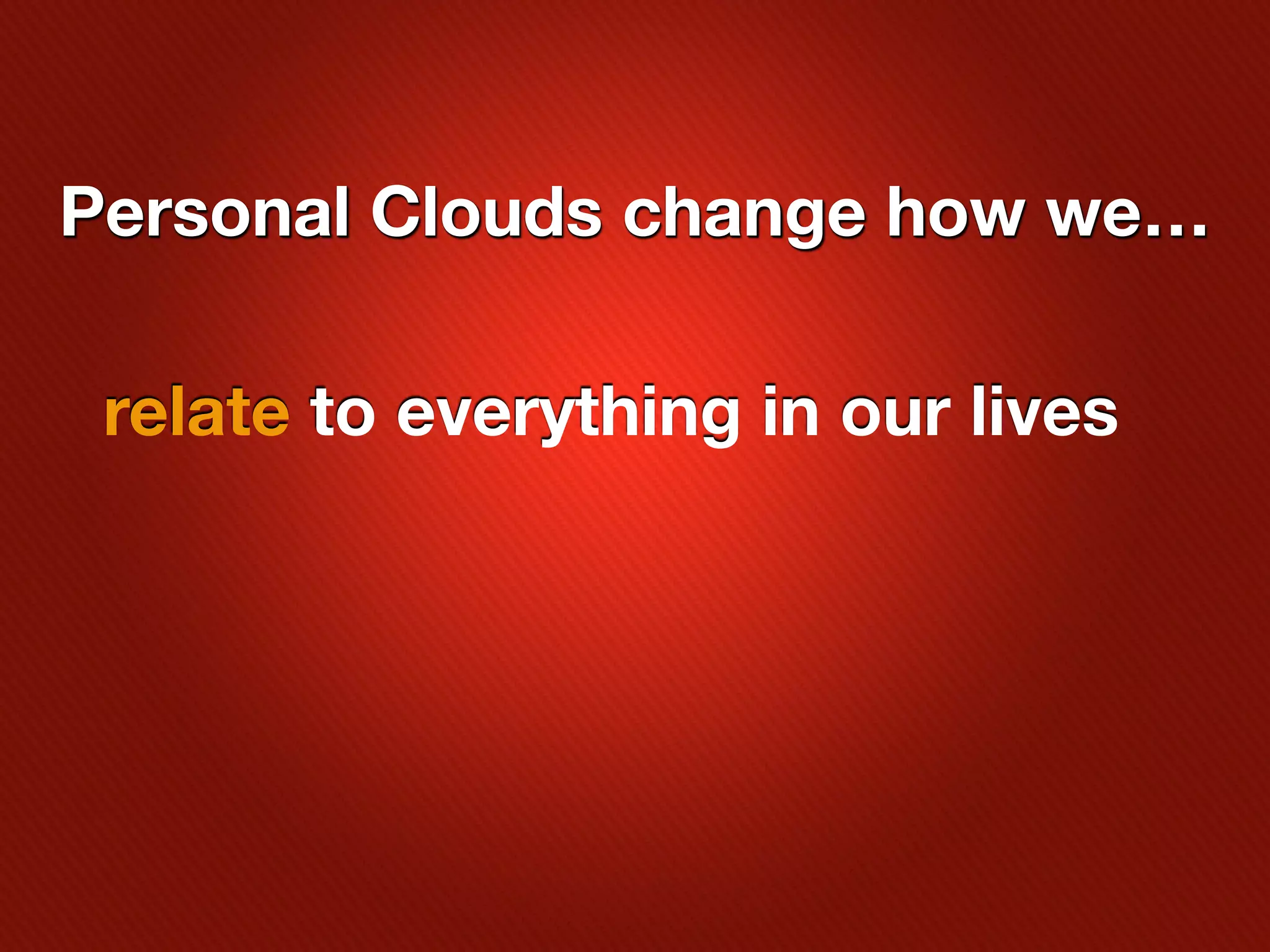 Personal Clouds change how we...

relate to everything in our lives